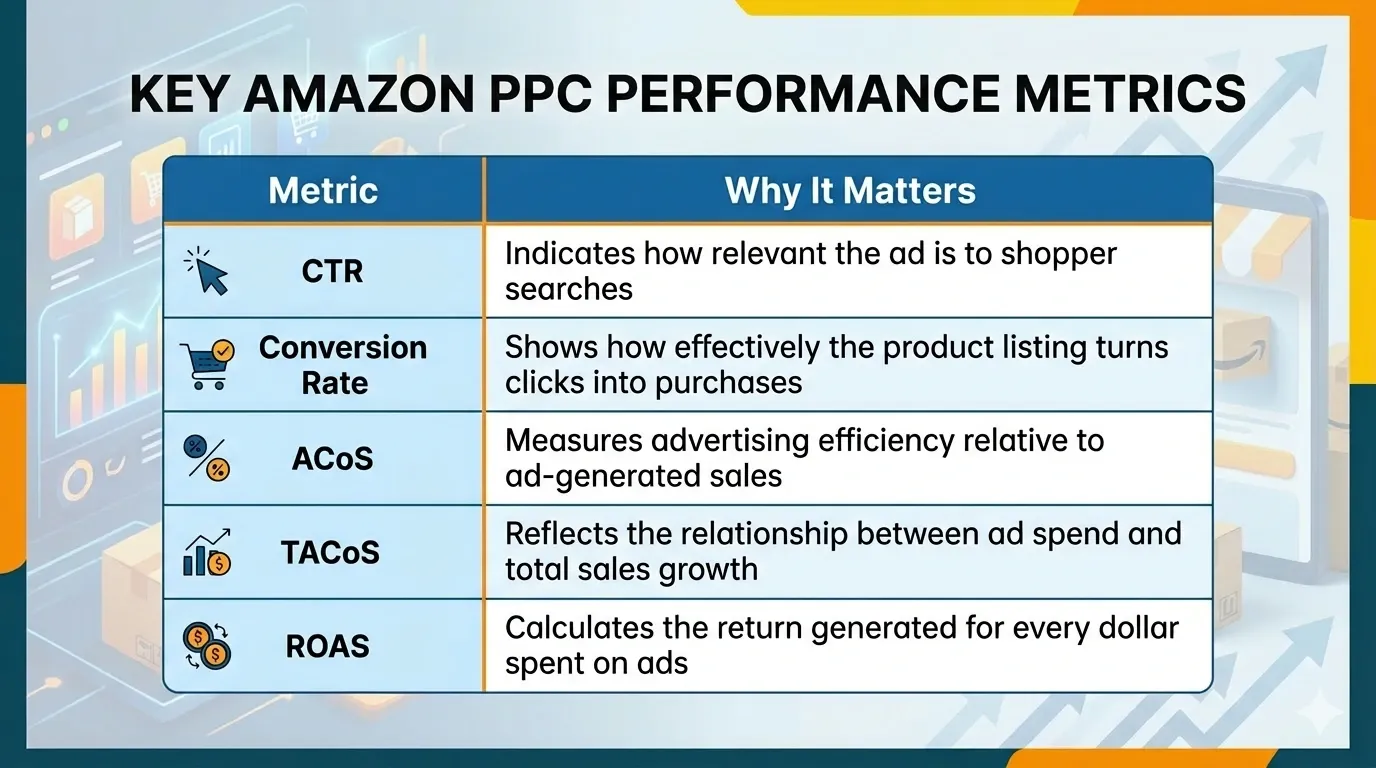 KEY AMAZON PPC PERFORMANCE METRICS

| Metric | Why It Matters |
|---|---|
| CTR | Indicates how relevant the ad is to shopper searches |
| Conversion Rate | Shows how effectively the product listing turns clicks into purchases |
| ACoS | Measures advertising efficiency relative to ad-generated sales |
| TACoS | Reflects the relationship between ad spend and total sales growth |
| ROAS | Calculates the return generated for every dollar spent on ads |